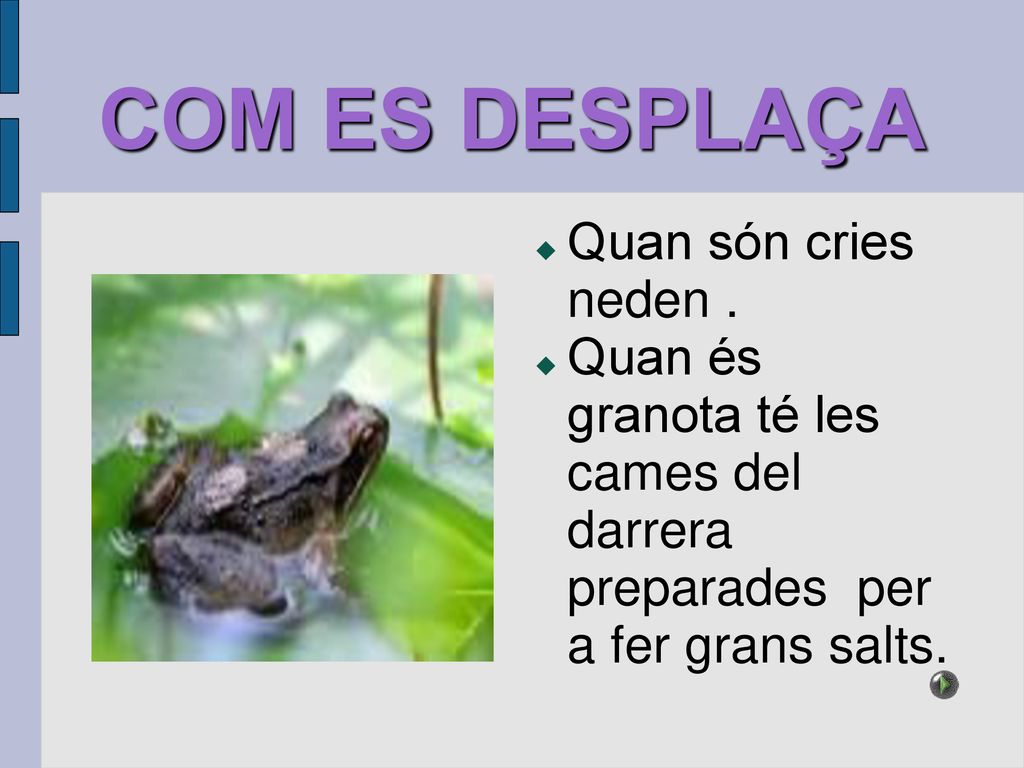 COM ES DESPLAÇA

Quan són cries neden .

Quan és granota té les cames del darrera preparades per a fer grans salts.